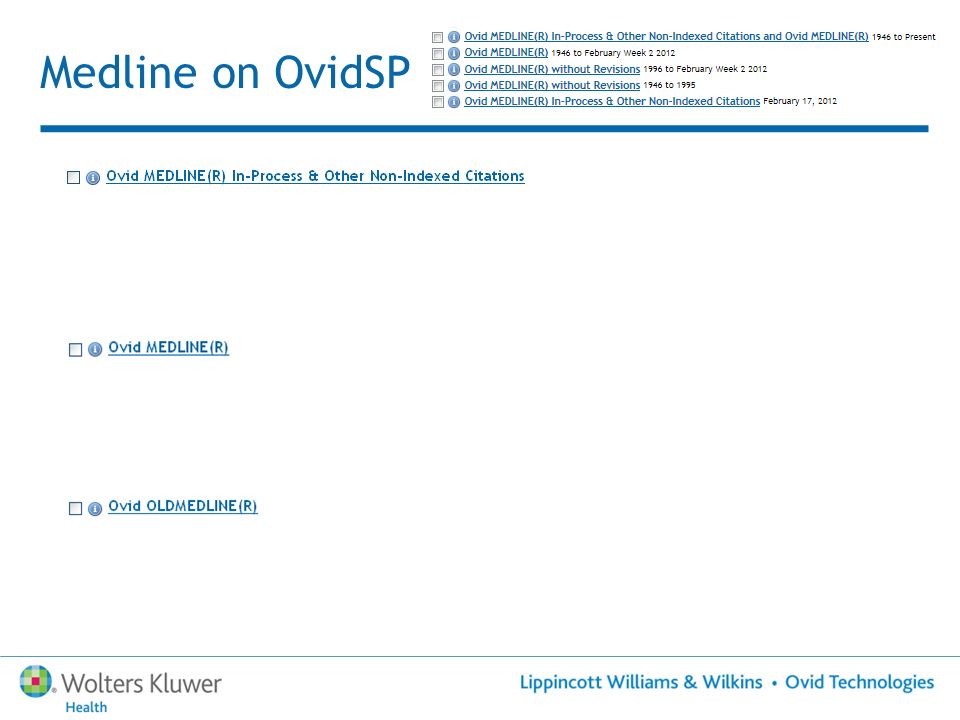 Medline on OvidSP

Ovid MEDLINE(R) In-Process & Other Non-Indexed Citations and Ovid MEDLINE(R) 1946 to Present
Ovid MEDLINE(R) 1946 to February Week 2 2012
Ovid MEDLINE(R) without Revisions 1996 to February Week 2 2012
Ovid MEDLINE(R) without Revisions 1946 to 1995
Ovid MEDLINE(R) In-Process & Other Non-Indexed Citations February 17, 2012

Ovid MEDLINE(R) In-Process & Other Non-Indexed Citations

Ovid MEDLINE(R)

Ovid OLDMEDLINE(R)

Wolters Kluwer
Health

Lippincott Williams & Wilkins • Ovid Technologies